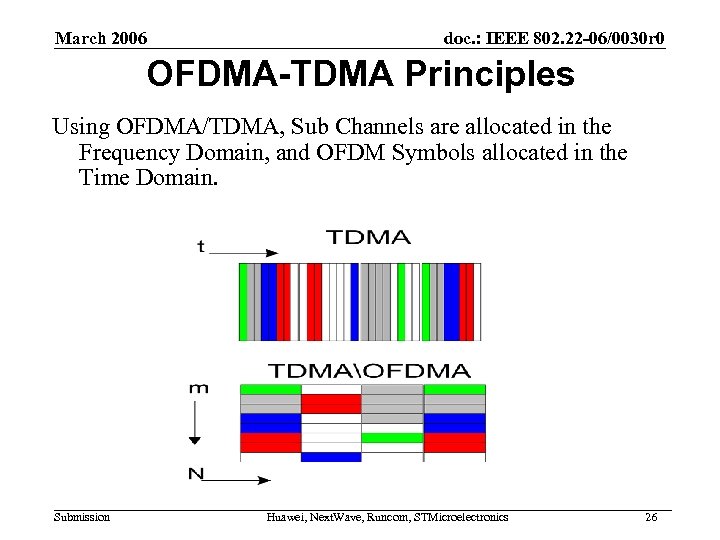 March 2006

doc.: IEEE 802.22-06/0030r0

OFDMA-TDMA Principles

Using OFDMA/TDMA, Sub Channels are allocated in the Frequency Domain, and OFDM Symbols allocated in the Time Domain.

t

TDMA

TDMA\OFDMA

m

N

Submission

Huawei, NextWave, Runcom, STMicroelectronics

26